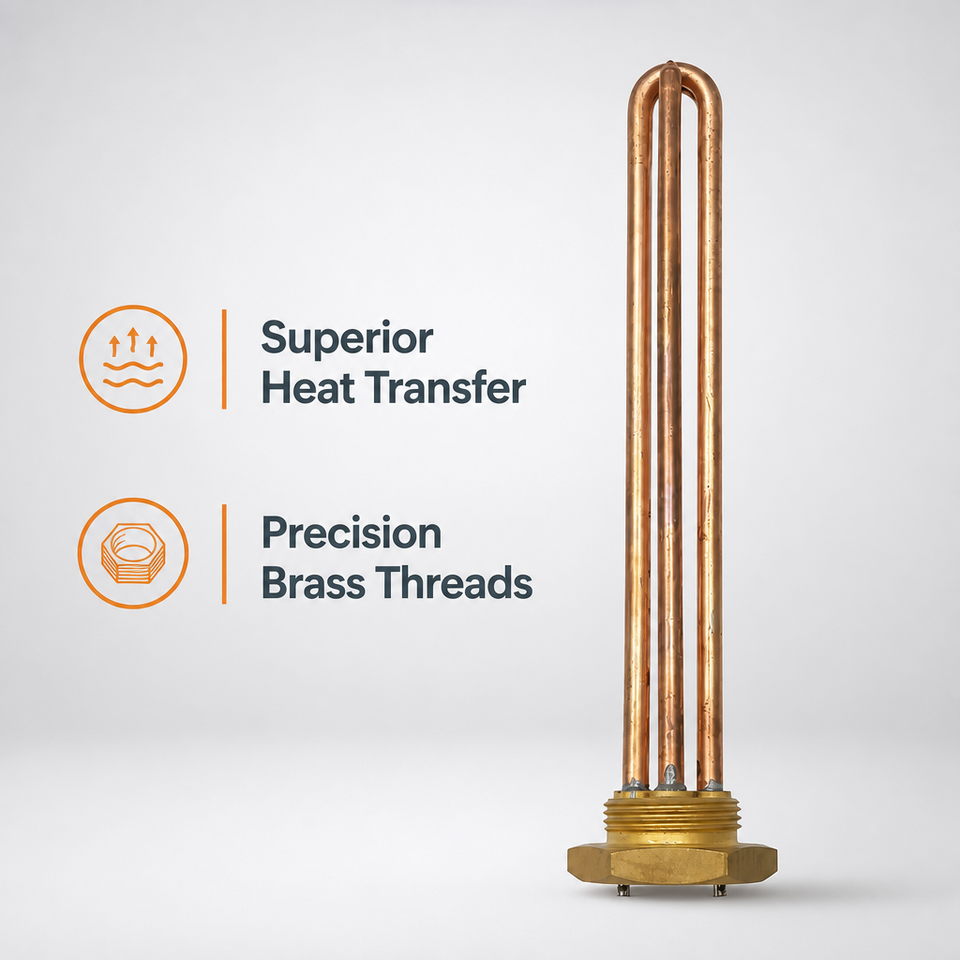 Superior
Heat Transfer

Precision
Brass Threads